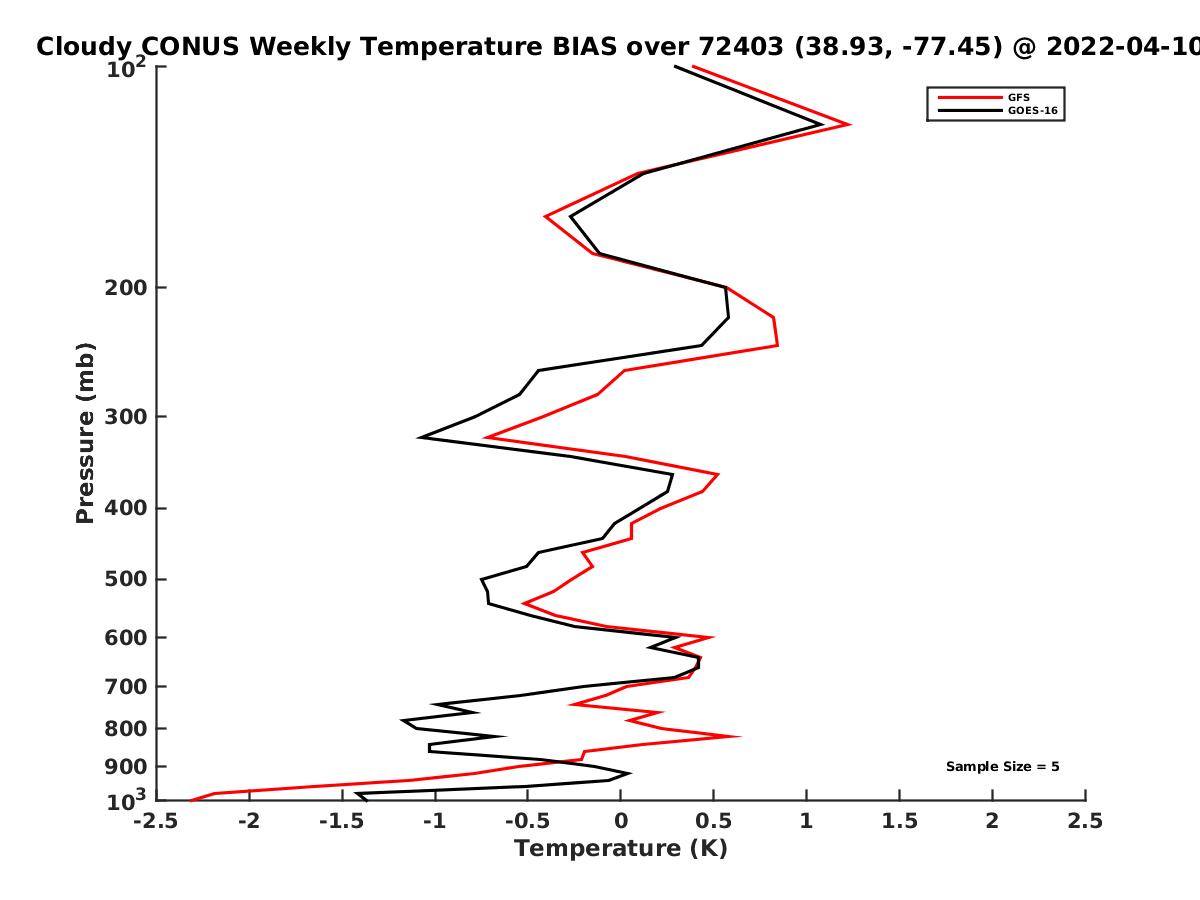 Cloudy CONUS Weekly Temperature BIAS over 72403 (38.93, -77.45) @ 2022-04-10

GFS
GOES-16

Pressure (mb)

$10^2$
200
300
400
500
600
700
800
900
$10^3$

Sample Size = 5

-2.5
-2
-1.5
-1
-0.5
0
0.5
1
1.5
2
2.5

Temperature (K)